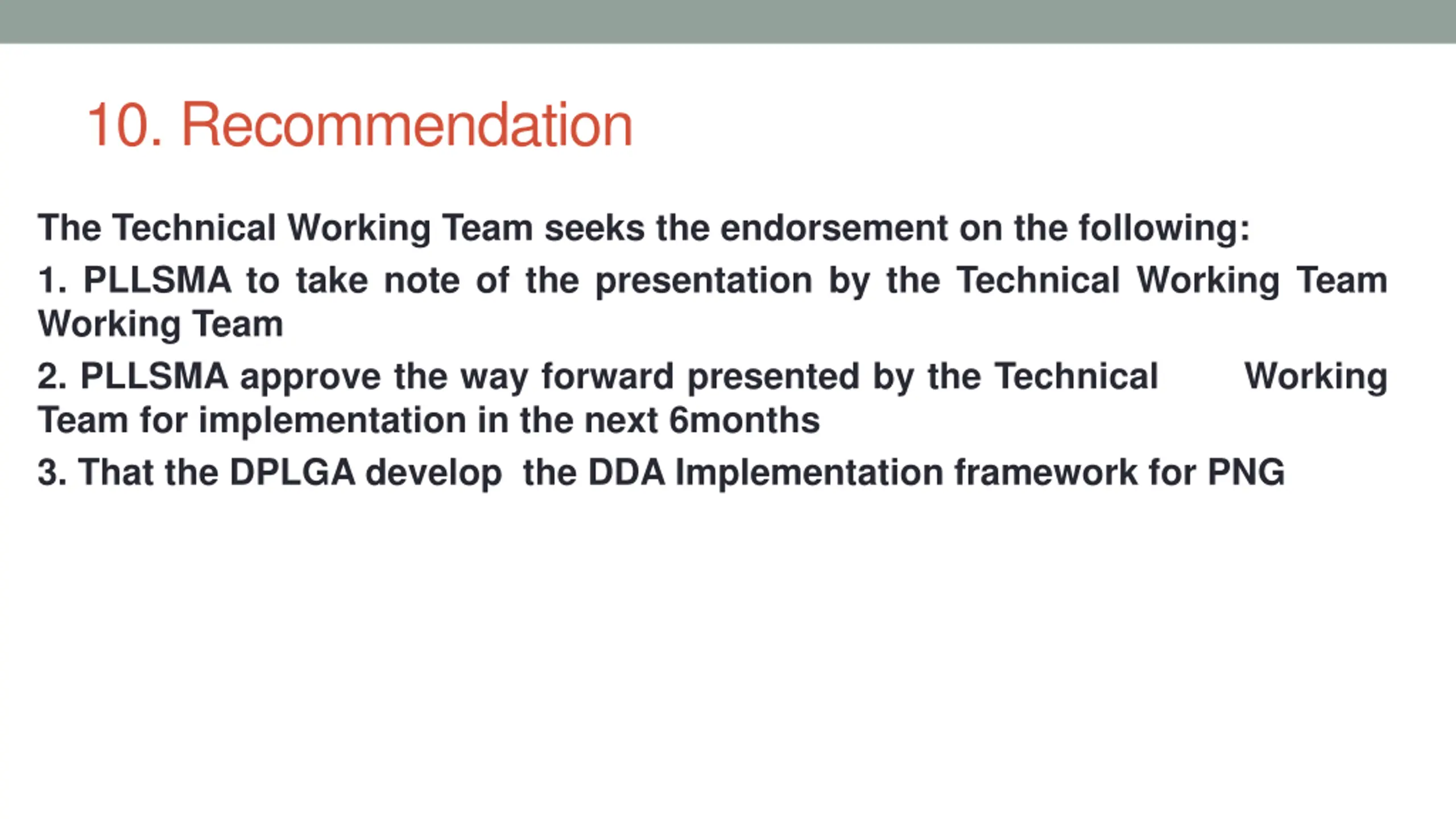 10. Recommendation

The Technical Working Team seeks the endorsement on the following:

1. PLLSMA to take note of the presentation by the Technical Working Team Working Team

2. PLLSMA approve the way forward presented by the Technical Working Team for implementation in the next 6months

3. That the DPLGA develop the DDA Implementation framework for PNG